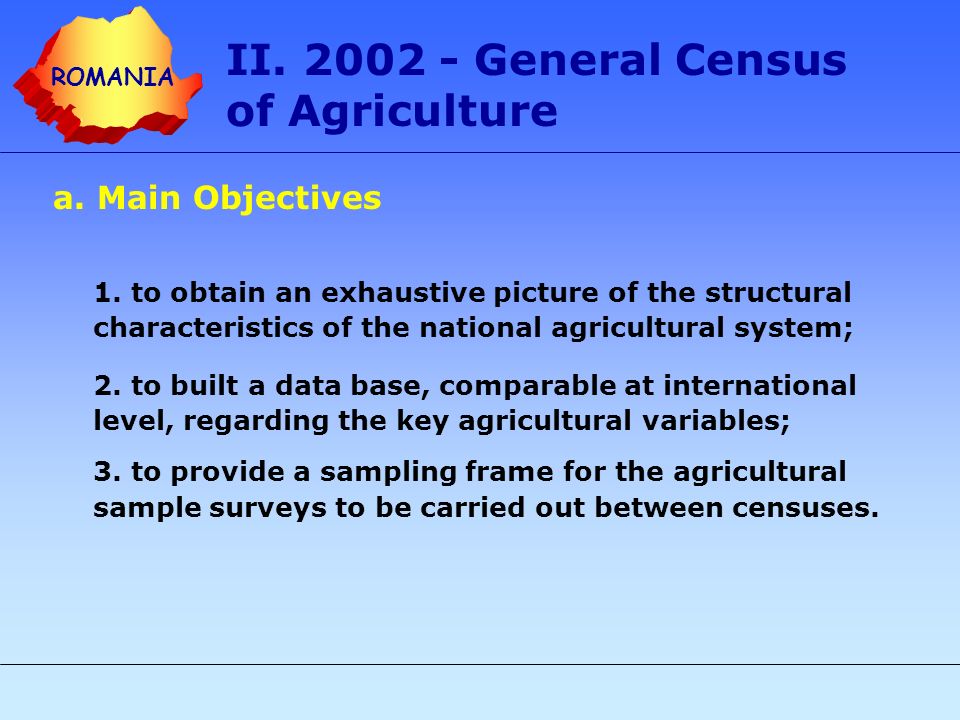 ROMANIA

II. 2002 - General Census of Agriculture

a. Main Objectives

1. to obtain an exhaustive picture of the structural characteristics of the national agricultural system;

2. to built a data base, comparable at international level, regarding the key agricultural variables;

3. to provide a sampling frame for the agricultural sample surveys to be carried out between censuses.